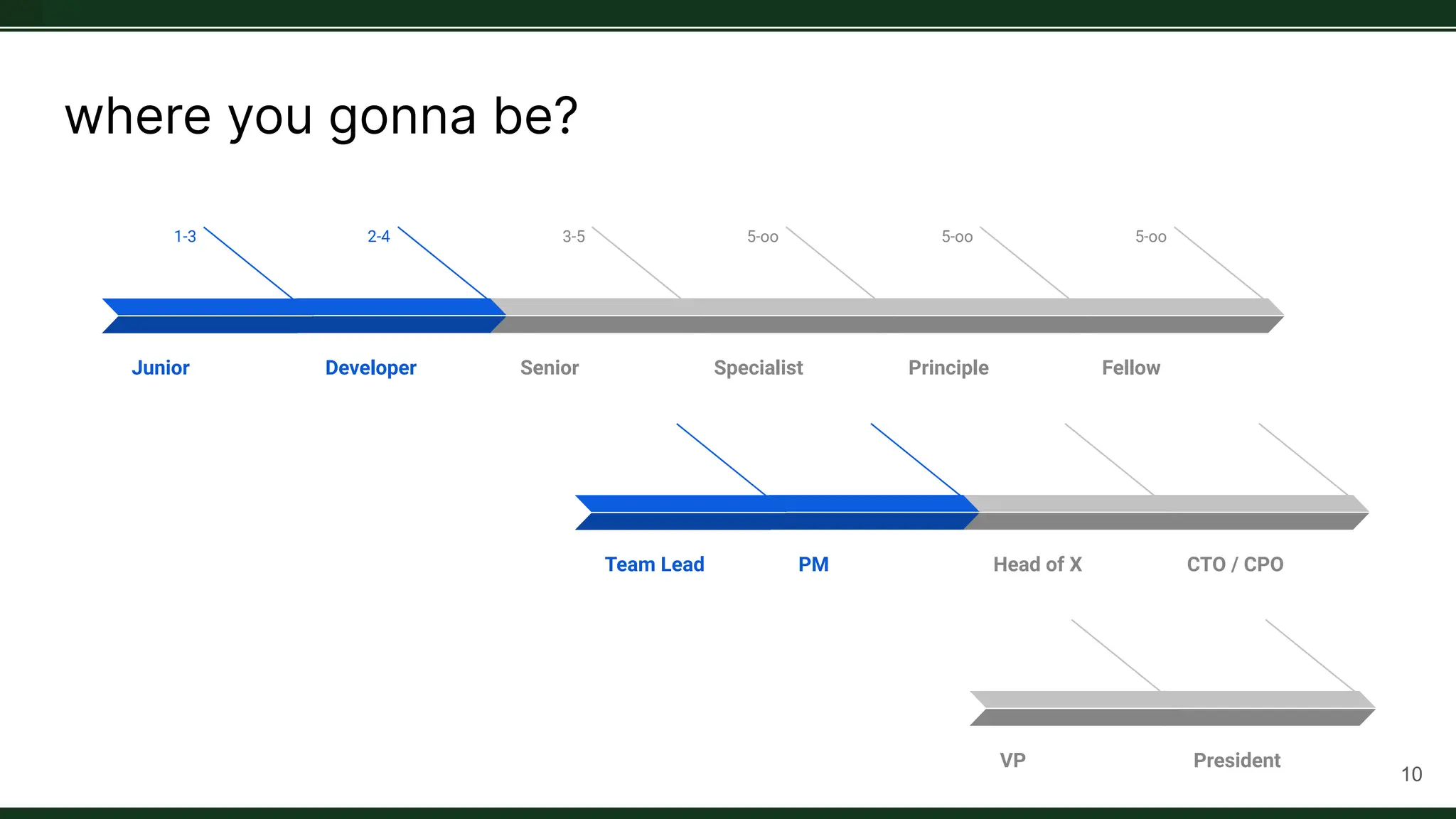 where you gonna be?

1-3
2-4
3-5
5-oo
5-oo
5-oo

Junior
Developer
Senior
Specialist
Principle
Fellow

Team Lead
PM
Head of X
CTO / CPO

VP
President

10